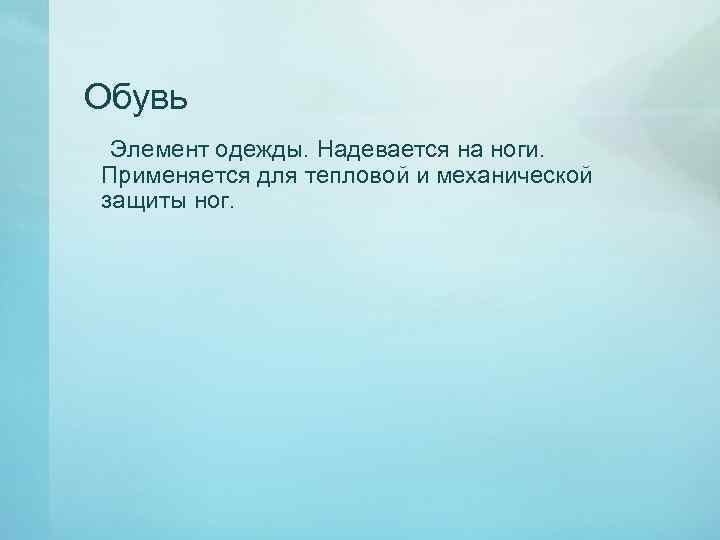 Обувь

Элемент одежды. Надевается на ноги. Применяется для тепловой и механической защиты ног.